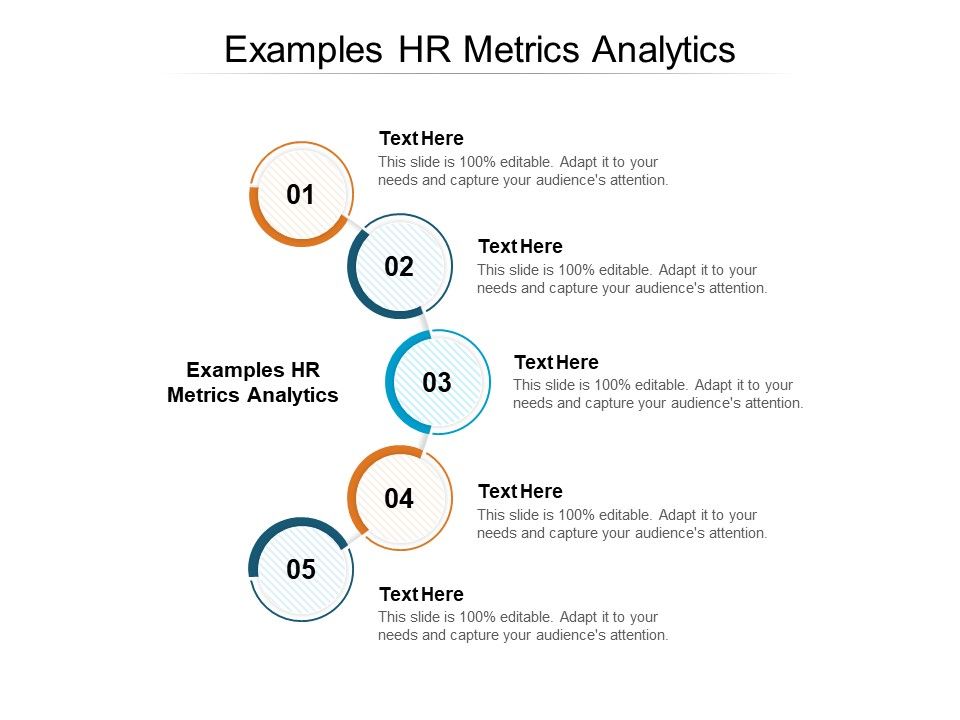 Examples HR Metrics Analytics

01

Text Here
This slide is 100% editable. Adapt it to your needs and capture your audience's attention.

02

Text Here
This slide is 100% editable. Adapt it to your needs and capture your audience's attention.

Examples HR Metrics Analytics

03

Text Here
This slide is 100% editable. Adapt it to your needs and capture your audience's attention.

04

Text Here
This slide is 100% editable. Adapt it to your needs and capture your audience's attention.

05

Text Here
This slide is 100% editable. Adapt it to your needs and capture your audience's attention.